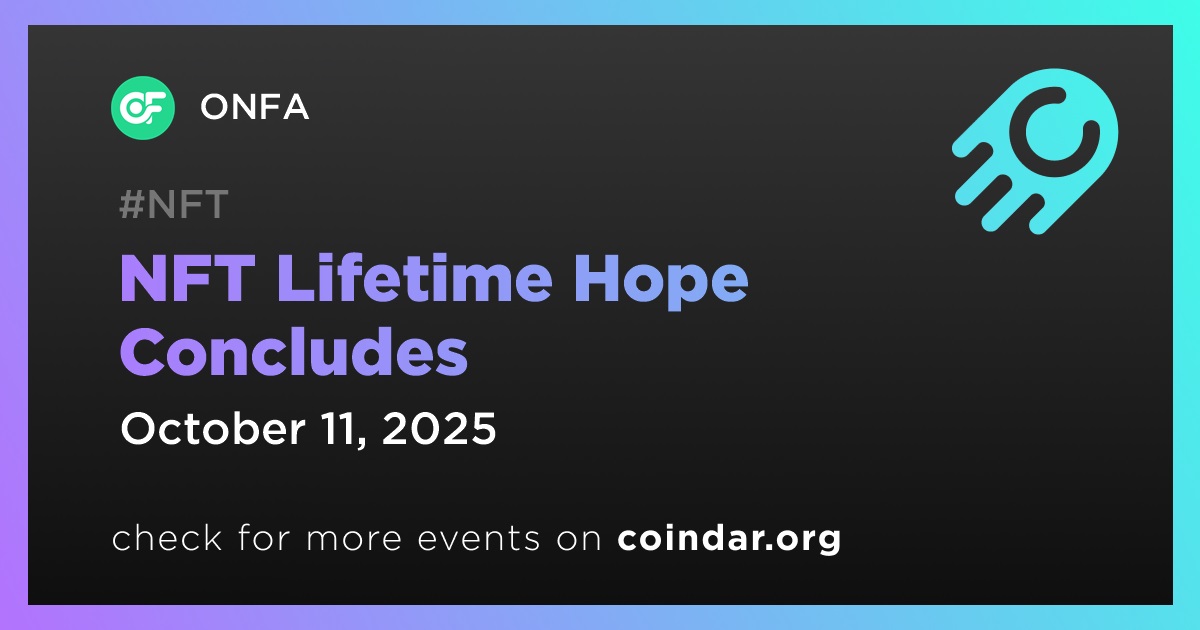 ONFA

#NFT

NFT Lifetime Hope Concludes

October 11, 2025

check for more events on coindar.org